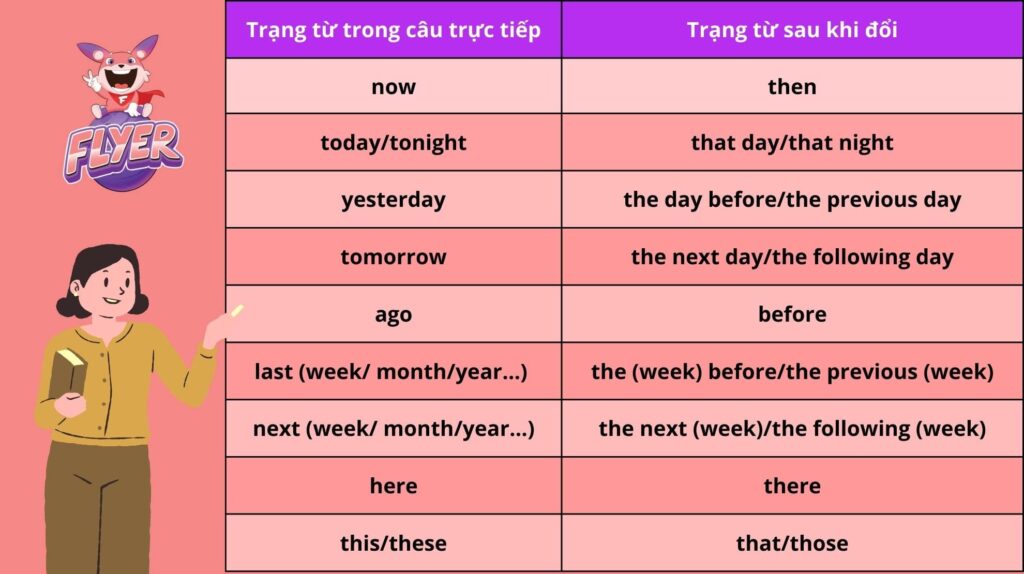 FLYER

| Trạng từ trong câu trực tiếp | Trạng từ sau khi đổi |
|---|---|
| now | then |
| today/tonight | that day/that night |
| yesterday | the day before/the previous day |
| tomorrow | the next day/the following day |
| ago | before |
| last (week/ month/year...) | the (week) before/the previous (week) |
| next (week/ month/year...) | the next (week)/the following (week) |
| here | there |
| this/these | that/those |